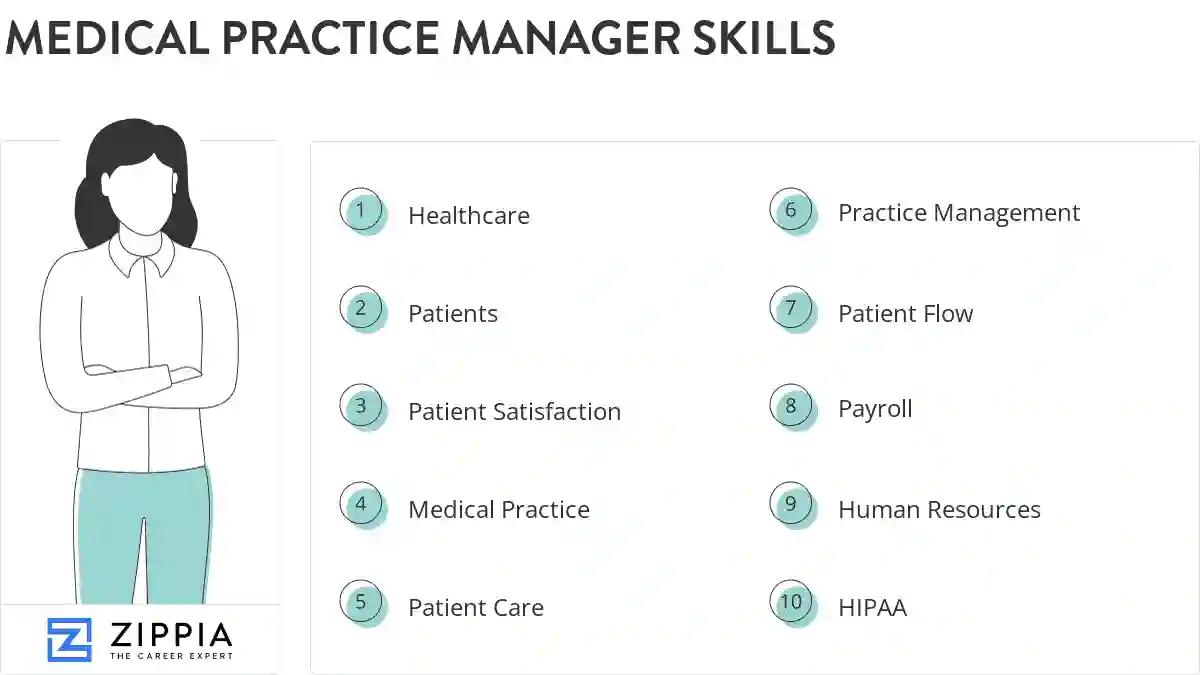 MEDICAL PRACTICE MANAGER SKILLS

1 Healthcare

2 Patients

3 Patient Satisfaction

4 Medical Practice

5 Patient Care

6 Practice Management

7 Patient Flow

8 Payroll

9 Human Resources

10 HIPAA

ZIPPIA
THE CAREER EXPERT